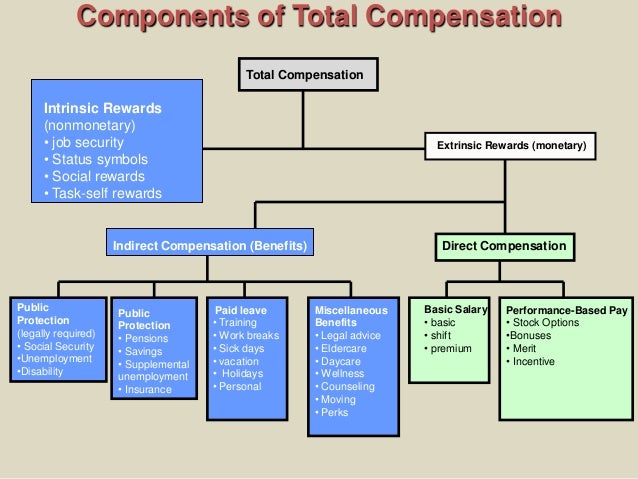 Components of Total Compensation

Total Compensation

Intrinsic Rewards
(nonmonetary)
• job security
• Status symbols
• Social rewards
• Task-self rewards

Extrinsic Rewards (monetary)

Indirect Compensation (Benefits)

Direct Compensation

Public Protection
(legally required)
• Social Security
•Unemployment
•Disability

Public Protection
• Pensions
• Savings
• Supplemental unemployment
• Insurance

Paid leave
• Training
• Work breaks
• Sick days
• vacation
• Holidays
• Personal

Miscellaneous Benefits
• Legal advice
• Eldercare
• Daycare
• Wellness
• Counseling
• Moving
• Perks

Basic Salary
• basic
• shift
• premium

Performance-Based Pay
• Stock Options
•Bonuses
• Merit
• Incentive